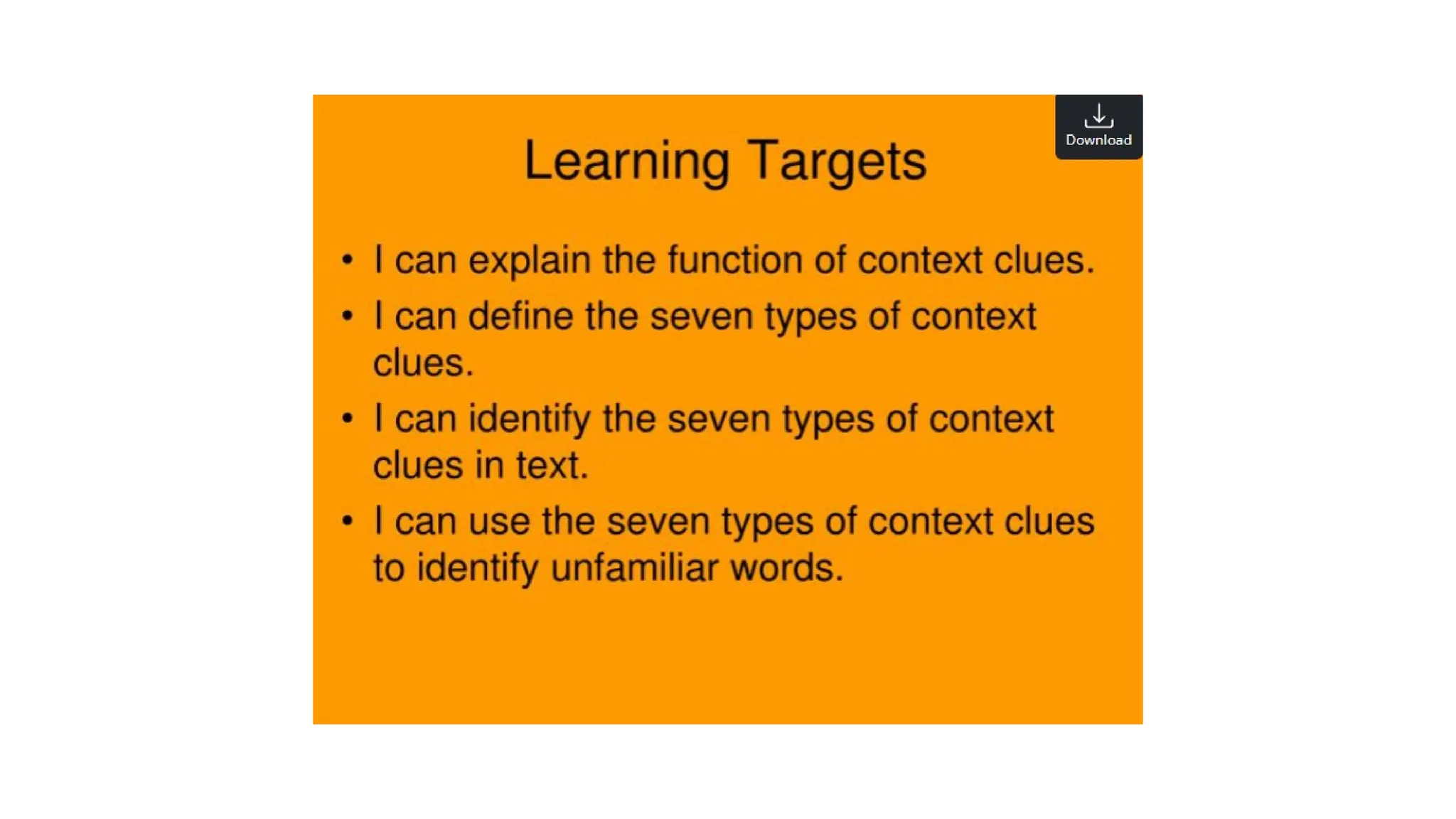 Download

Learning Targets

• I can explain the function of context clues.
• I can define the seven types of context clues.
• I can identify the seven types of context clues in text.
• I can use the seven types of context clues to identify unfamiliar words.